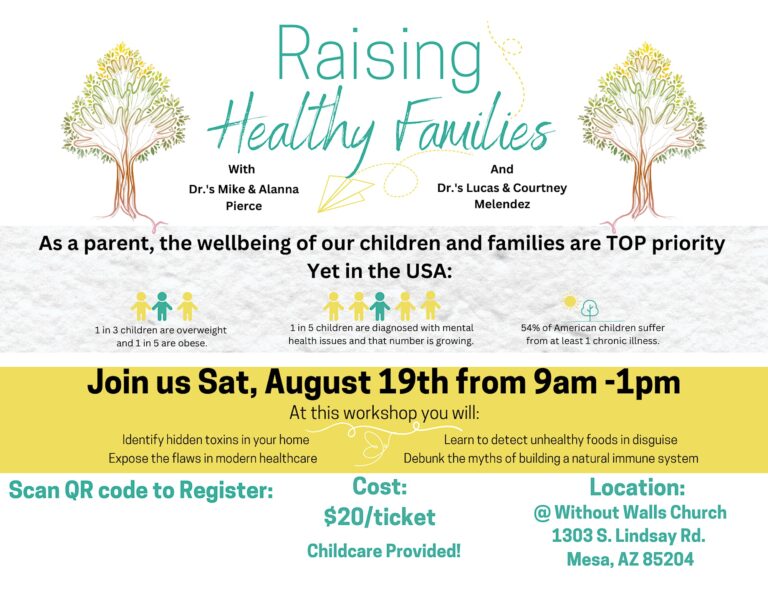 Raising
Healthy Families

With
Dr.'s Mike & Alanna Pierce

And
Dr.'s Lucas & Courtney Melendez

As a parent, the wellbeing of our children and families are TOP priority
Yet in the USA:

1 in 3 children are overweight and 1 in 5 are obese.

1 in 5 children are diagnosed with mental health issues and that number is growing.

54% of American children suffer from at least 1 chronic illness.

Join us Sat, August 19th from 9am -1pm

At this workshop you will:

Identify hidden toxins in your home
Expose the flaws in modern healthcare

Learn to detect unhealthy foods in disguise
Debunk the myths of building a natural immune system

Scan QR code to Register:

Cost:
$20/ticket
Childcare Provided!

Location:
@ Without Walls Church
1303 S. Lindsay Rd.
Mesa, AZ 85204